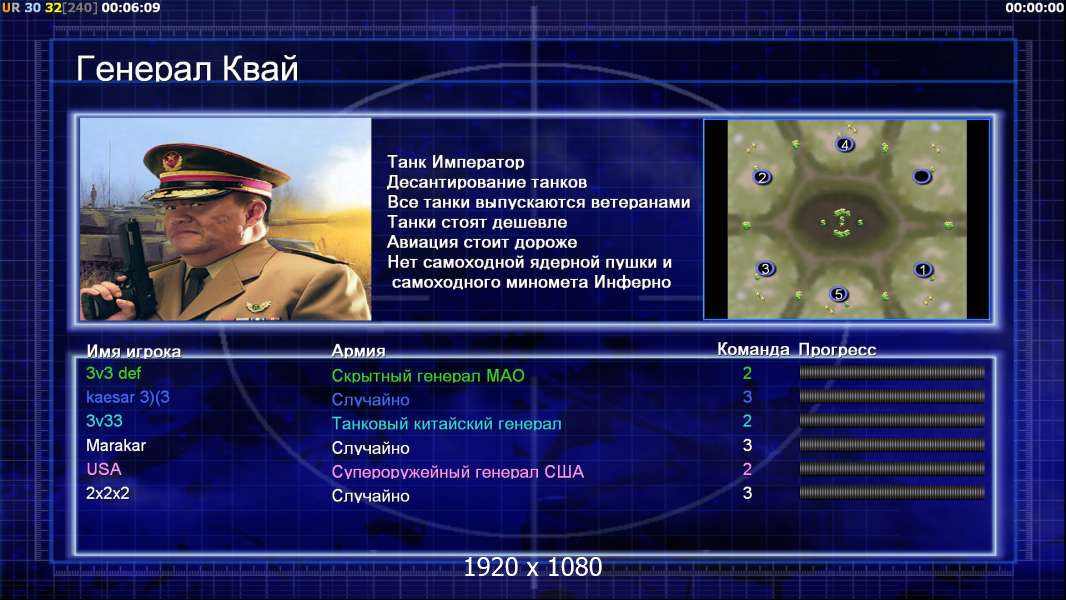 UR 30 32[240] 00:06:09

00:00:00

Генерал Квай

Танк Император
Десантирование танков
Все танки выпускаются ветеранами
Танки стоят дешевле
Авиация стоит дороже
Нет самоходной ядерной пушки и самоходного миномета Инферно

4
2
3
1
5

| Имя игрока | Армия | Команда | Прогресс |
|---|---|---|---|
| 3v3 def | Скрытный генерал МАО | 2 | |
| kaesar 3)(3 | Случайно | 3 | |
| 3v33 | Танковый китайский генерал | 2 | |
| Marakar | Случайно | 3 | |
| USA | Супероружейный генерал США | 2 | |
| 2x2x2 | Случайно | 3 | |

1920 x 1080